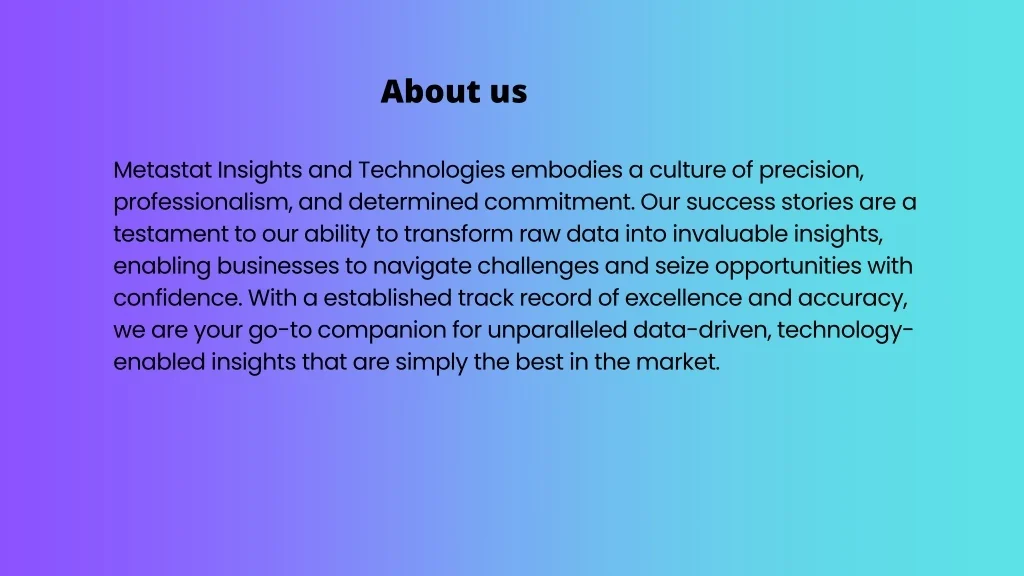 About us

Metastat Insights and Technologies embodies a culture of precision, professionalism, and determined commitment. Our success stories are a testament to our ability to transform raw data into invaluable insights, enabling businesses to navigate challenges and seize opportunities with confidence. With a established track record of excellence and accuracy, we are your go-to companion for unparalleled data-driven, technology-enabled insights that are simply the best in the market.